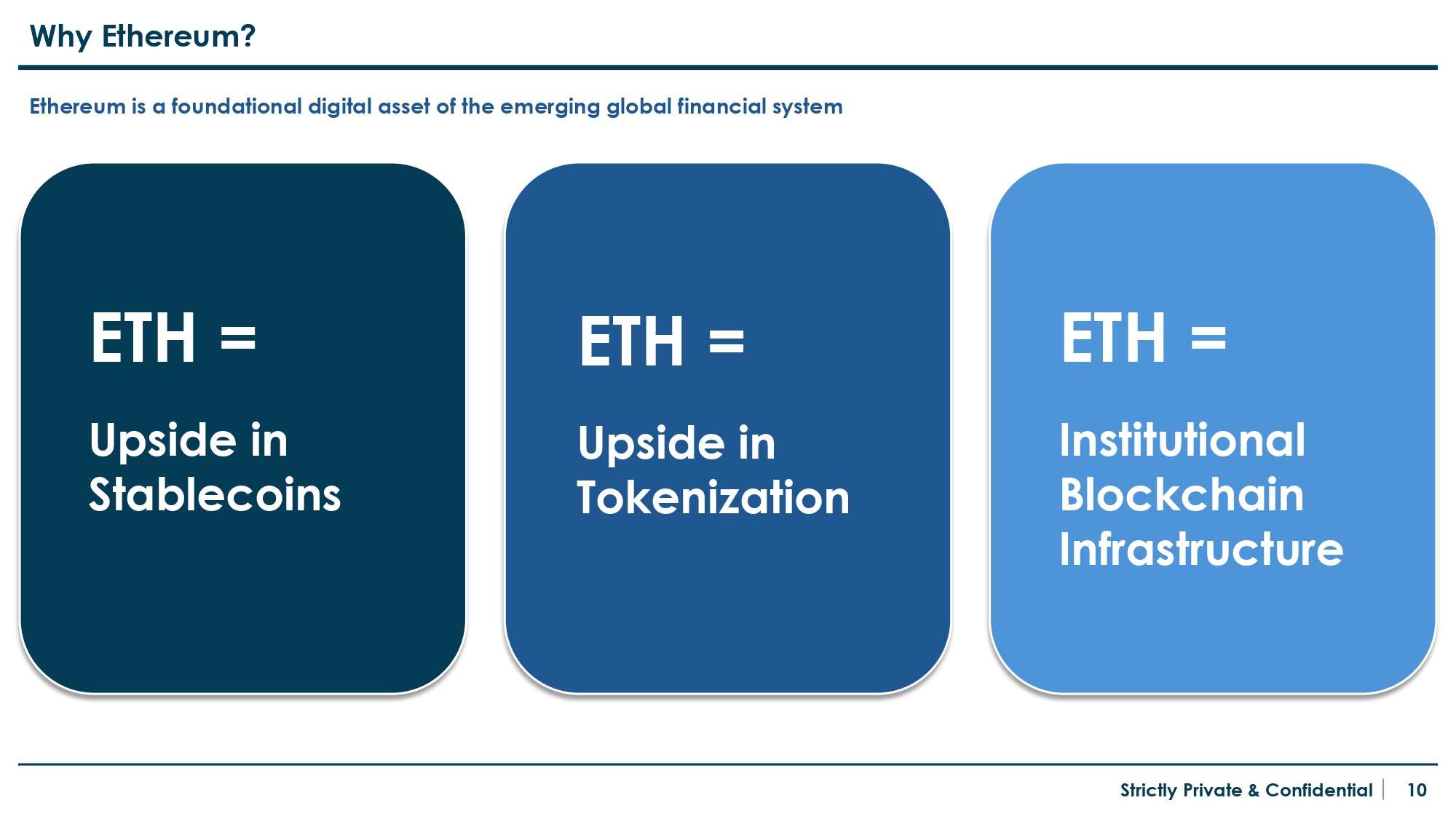 Why Ethereum?

Ethereum is a foundational digital asset of the emerging global financial system

ETH =

Upside in Stablecoins

ETH =

Upside in Tokenization

ETH =

Institutional Blockchain Infrastructure

Strictly Private & Confidential | 10